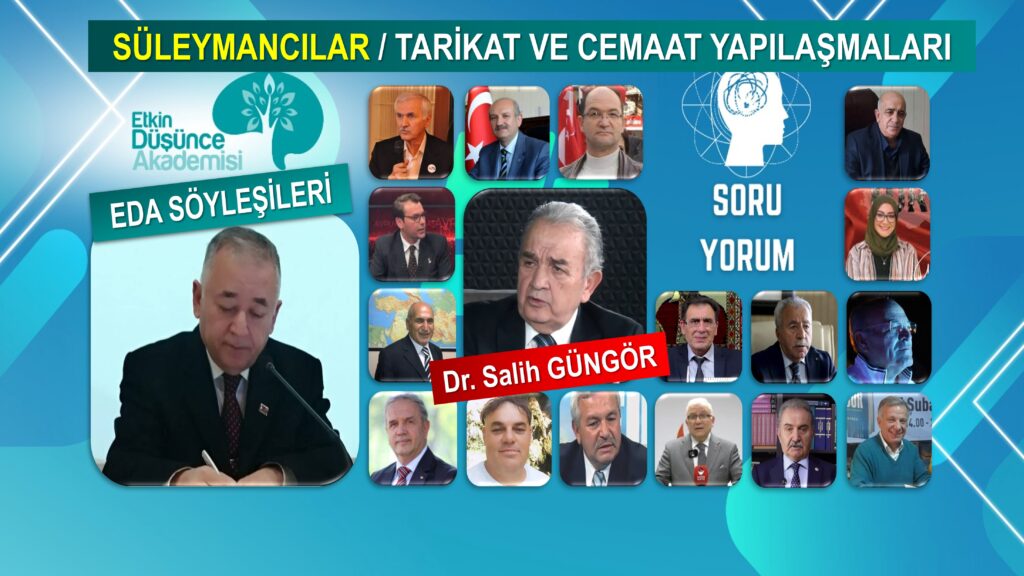 SÜLEYMANCILAR / TARİKAT VE CEMAAT YAPILAŞMALARI

Etkin Düşünce Akademisi

EDA SÖYLEŞİLERİ

SORU YORUM

Dr. Salih GÜNGÖR